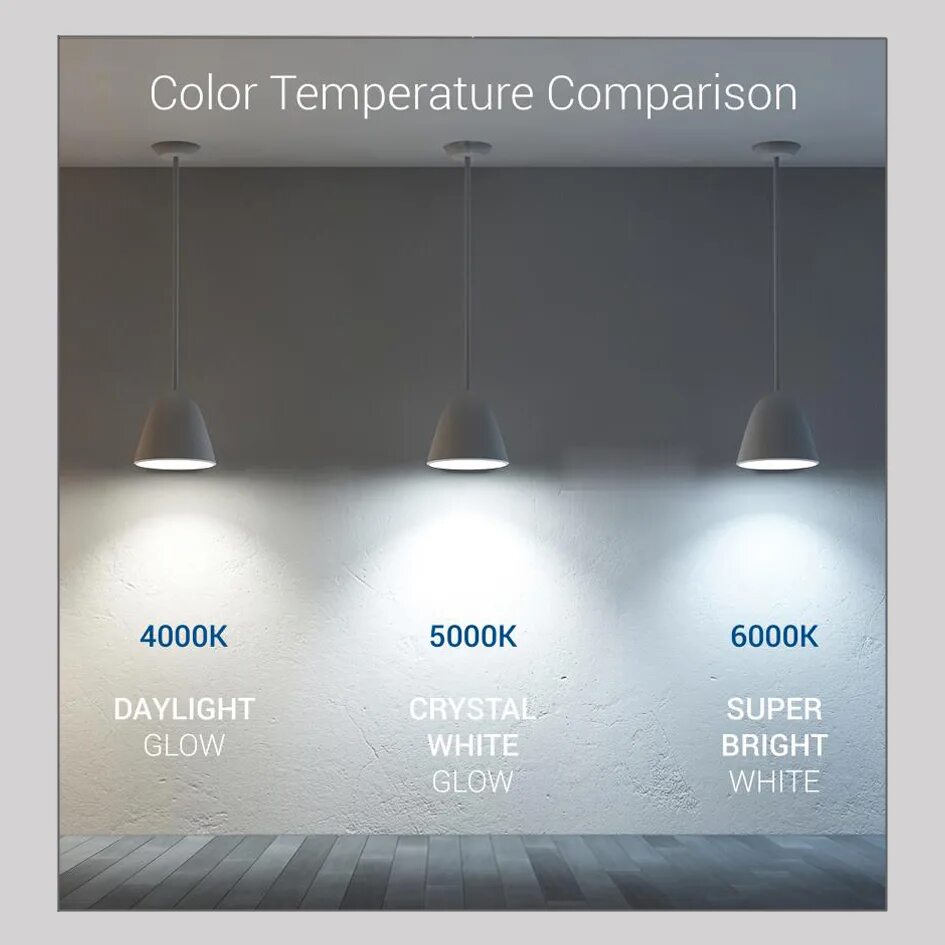 Color Temperature Comparison

4000K

DAYLIGHT GLOW

5000K

CRYSTAL WHITE GLOW

6000K

SUPER BRIGHT WHITE